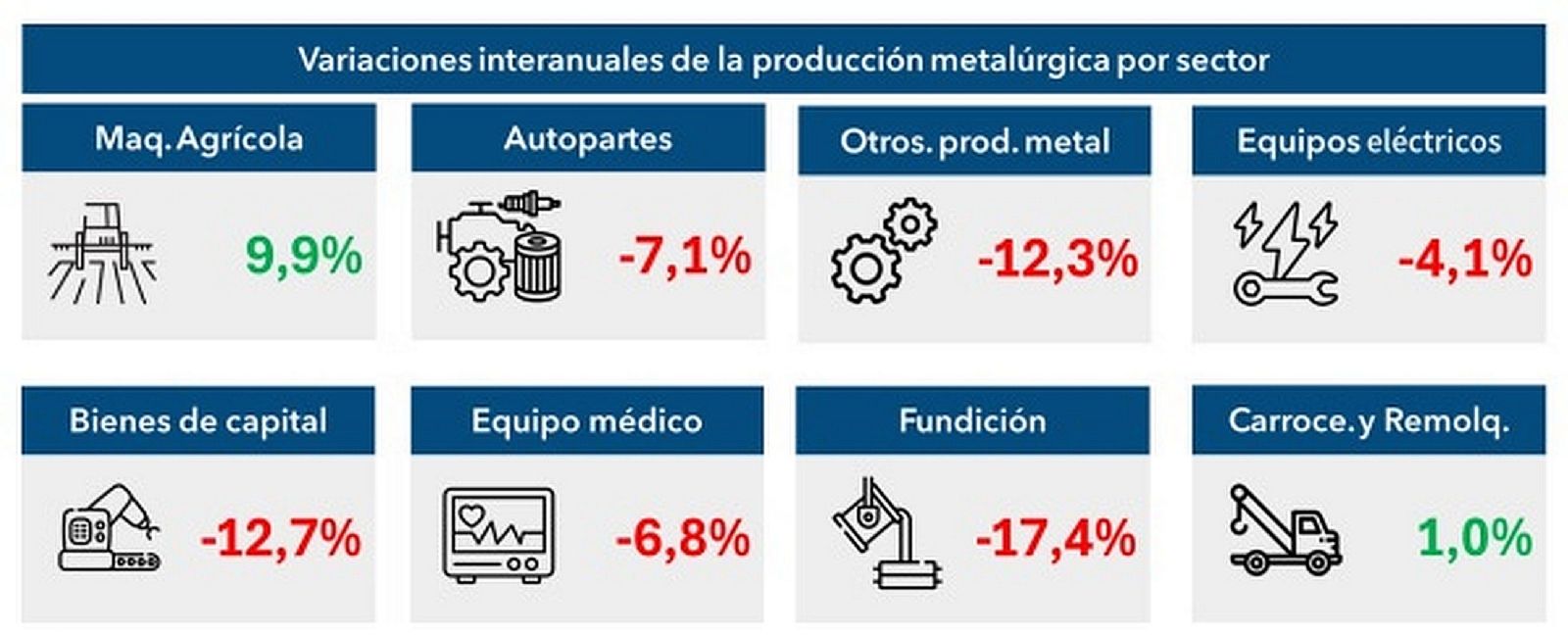 Variaciones interanuales de la producción metalúrgica por sector

Maq. Agrícola
9,9%

Autopartes
-7,1%

Otros. prod. metal
-12,3%

Equipos eléctricos
-4,1%

Bienes de capital
-12,7%

Equipo médico
-6,8%

Fundición
-17,4%

Carroce. y Remolq.
1,0%